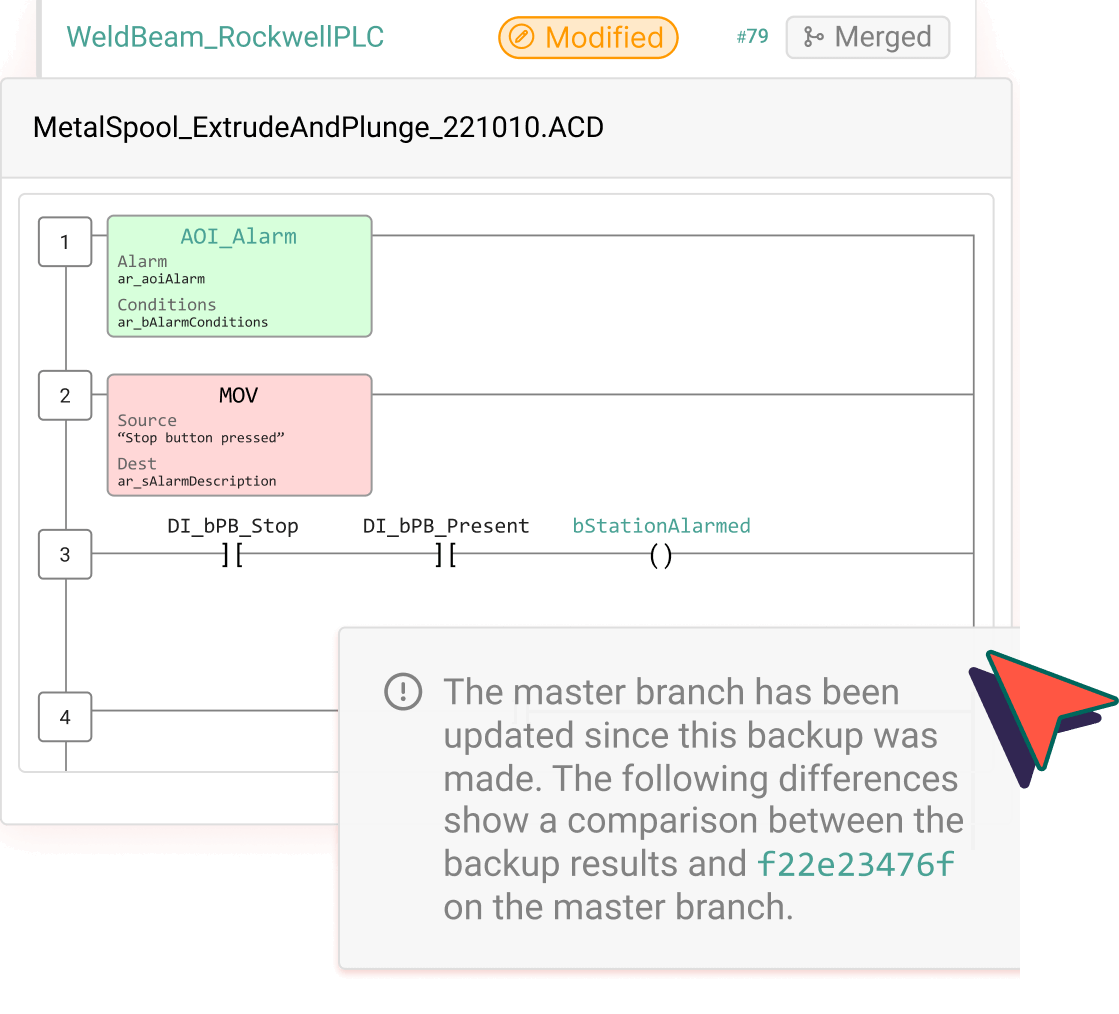 WeldBeam_RockwellPLC Modified #79 Merged

MetalSpool_ExtrudeAndPlunge_221010.ACD

1
AOI_Alarm
Alarm
ar_aoiAlarm
Conditions
ar_bAlarmConditions

2
MOV
Source
“Stop button pressed”
Dest
ar_sAlarmDescription

3
DI_bPB_Stop
] [
DI_bPB_Present
] [
bStationAlarmed
( )

4

The master branch has been updated since this backup was made. The following differences show a comparison between the backup results and f22e23476f on the master branch.